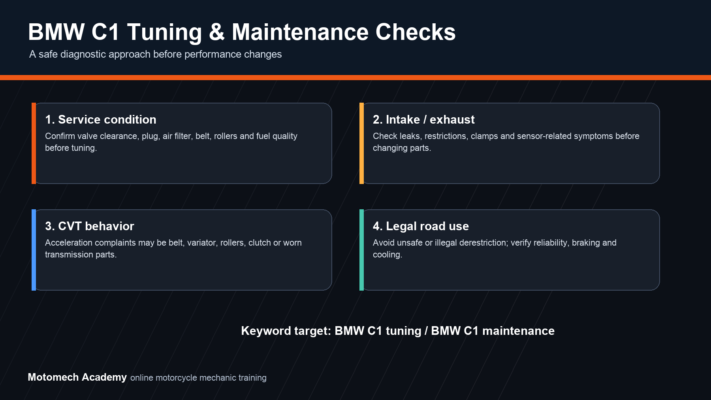 BMW C1 Tuning & Maintenance Checks

A safe diagnostic approach before performance changes

1. Service condition

Confirm valve clearance, plug, air filter, belt, rollers and fuel quality before tuning.

2. Intake / exhaust

Check leaks, restrictions, clamps and sensor-related symptoms before changing parts.

3. CVT behavior

Acceleration complaints may be belt, variator, rollers, clutch or worn transmission parts.

4. Legal road use

Avoid unsafe or illegal derestriction; verify reliability, braking and cooling.

Keyword target: BMW C1 tuning / BMW C1 maintenance

Motomech Academy online motorcycle mechanic training